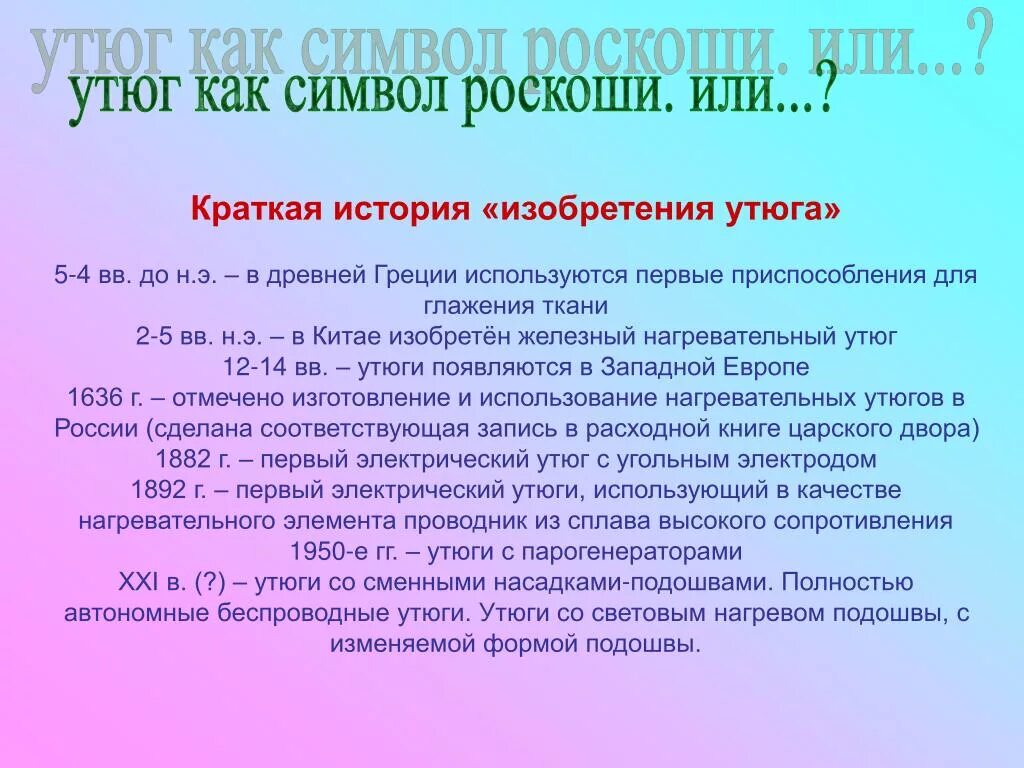 утюг как символ роскоши. или...?

утюг как символ роскоши. или...?

Краткая история «изобретения утюга»

5-4 вв. до н.э. – в древней Греции используются первые приспособления для глажения ткани
2-5 вв. н.э. – в Китае изобретён железный нагревательный утюг
12-14 вв. – утюги появляются в Западной Европе
1636 г. – отмечено изготовление и использование нагревательных утюгов в России (сделана соответствующая запись в расходной книге царского двора)
1882 г. – первый электрический утюг с угольным электродом
1892 г. – первый электрический утюги, использующий в качестве нагревательного элемента проводник из сплава высокого сопротивления
1950-е гг. – утюги с парогенераторами
XXI в. (?) – утюги со сменными насадками-подошвами. Полностью автономные беспроводные утюги. Утюги со световым нагревом подошвы, с изменяемой формой подошвы.